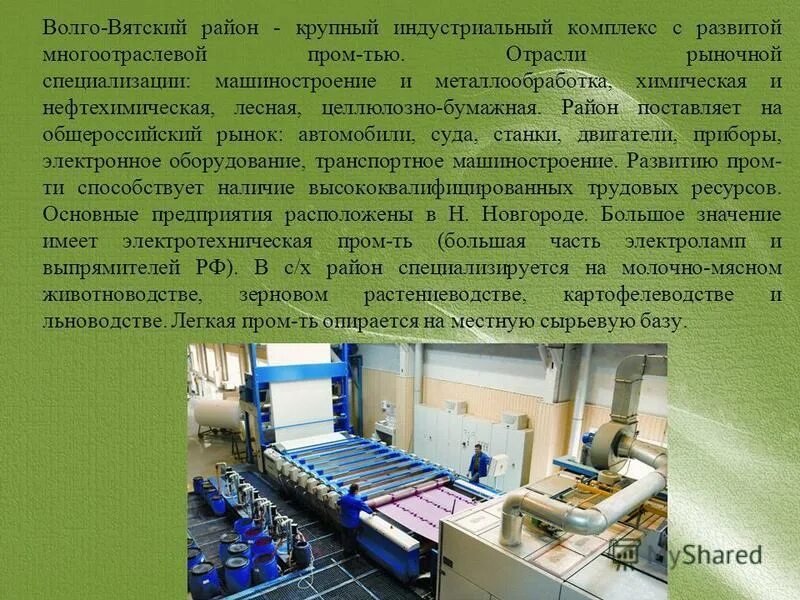 Волго-Вятский район - крупный индустриальный комплекс с развитой многоотраслевой пром-тью. Отрасли рыночной специализации: машиностроение и металлообработка, химическая и нефтехимическая, лесная, целлюлозно-бумажная. Район поставляет на общероссийский рынок: автомобили, суда, станки, двигатели, приборы, электронное оборудование, транспортное машиностроение. Развитию пром-ти способствует наличие высококвалифицированных трудовых ресурсов. Основные предприятия расположены в Н. Новгороде. Большое значение имеет электротехническая пром-ть (большая часть электроламп и выпрямителей РФ). В с/х район специализируется на молочно-мясном животноводстве, зерновом растениеводстве, картофелеводстве и льноводстве. Легкая пром-ть опирается на местную сырьевую базу.

MyShared